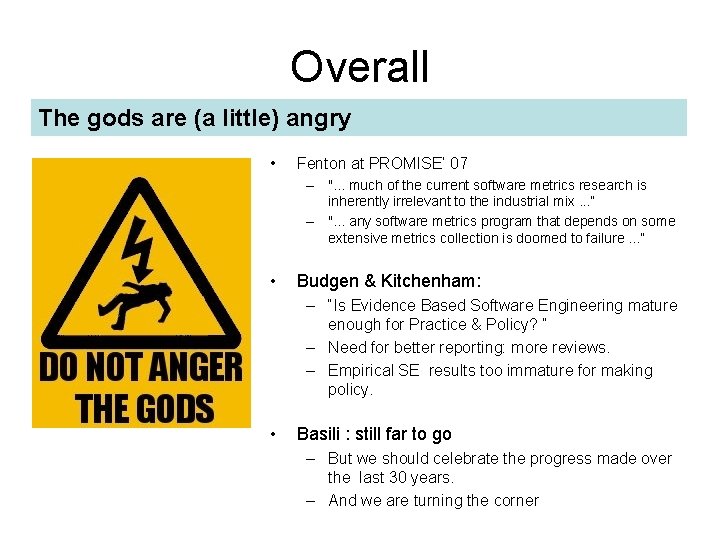 Overall

The gods are (a little) angry

DO NOT ANGER THE GODS

• Fenton at PROMISE' 07
  – "... much of the current software metrics research is inherently irrelevant to the industrial mix ..."
  – "... any software metrics program that depends on some extensive metrics collection is doomed to failure ..."

• Budgen & Kitchenham:
  – "Is Evidence Based Software Engineering mature enough for Practice & Policy? "
  – Need for better reporting: more reviews.
  – Empirical SE results too immature for making policy.

• Basili : still far to go
  – But we should celebrate the progress made over the last 30 years.
  – And we are turning the corner